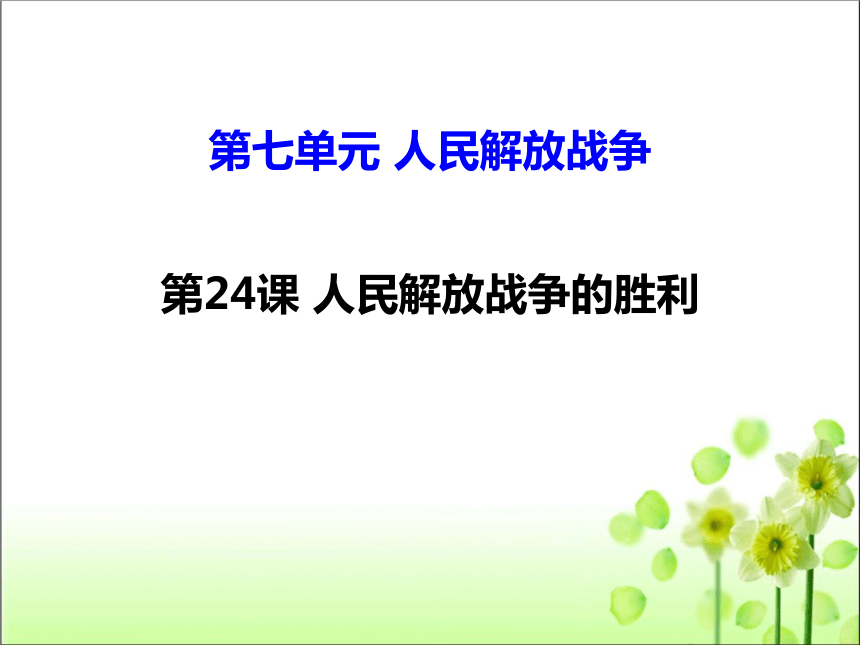 第七单元 人民解放战争

第24课 人民解放战争的胜利